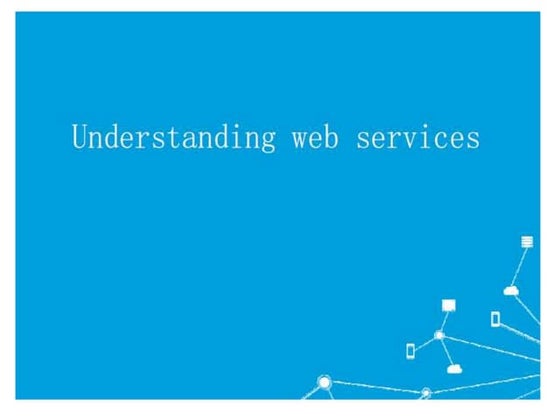 Understanding web services